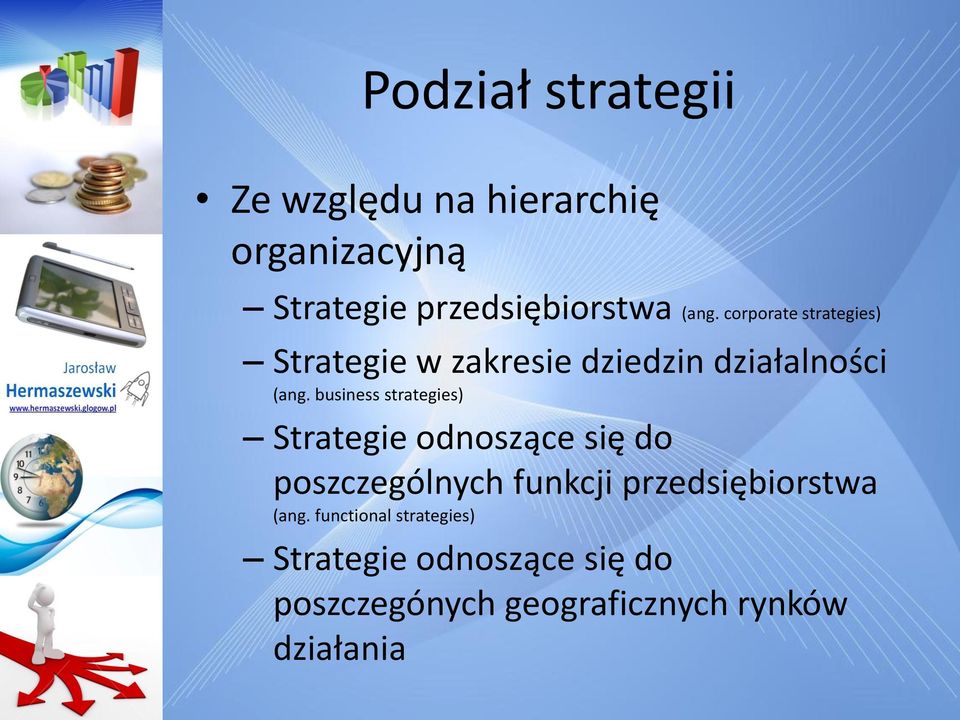 Jarosław
Hermaszewski
www.hermaszewski.glogow.pl

Podział strategii

• Ze względu na hierarchię organizacyjną
– Strategie przedsiębiorstwa (ang. corporate strategies)
– Strategie w zakresie dziedzin działalności (ang. business strategies)
– Strategie odnoszące się do poszczególnych funkcji przedsiębiorstwa (ang. functional strategies)
– Strategie odnoszące się do poszczegónych geograficznych rynków działania